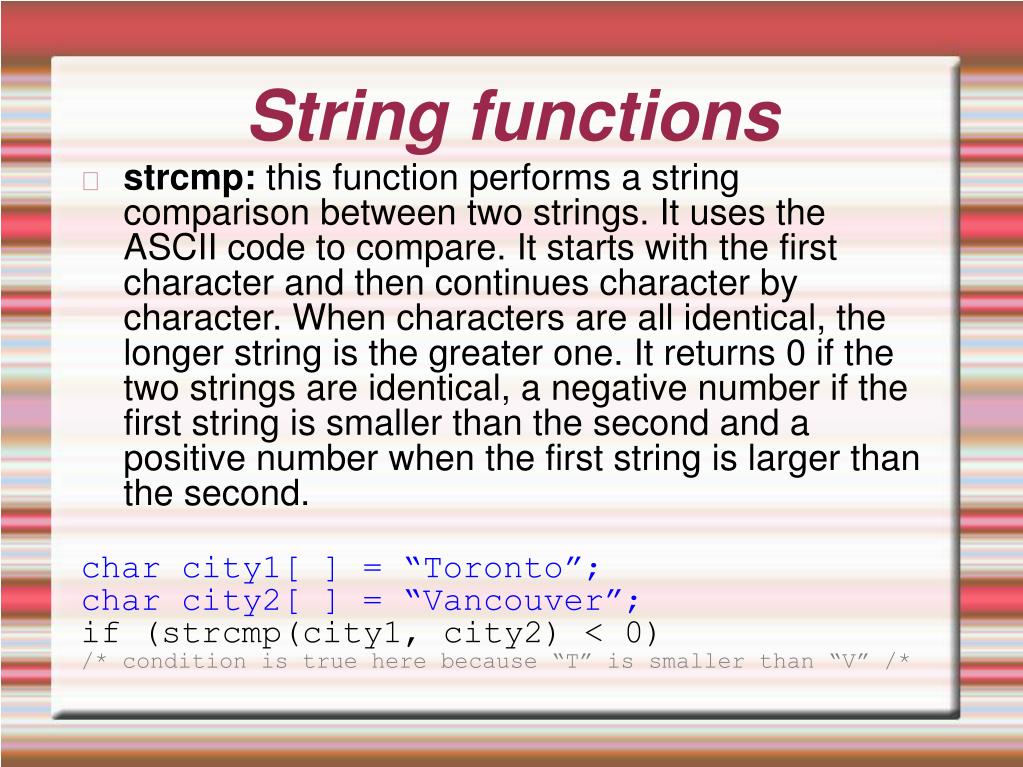 String functions

 strcmp: this function performs a string comparison between two strings. It uses the ASCII code to compare. It starts with the first character and then continues character by character. When characters are all identical, the longer string is the greater one. It returns 0 if the two strings are identical, a negative number if the first string is smaller than the second and a positive number when the first string is larger than the second.

char city1[ ] = “Toronto”;
char city2[ ] = “Vancouver”;
if (strcmp(city1, city2) < 0)
/* condition is true here because “T” is smaller than “V” /*